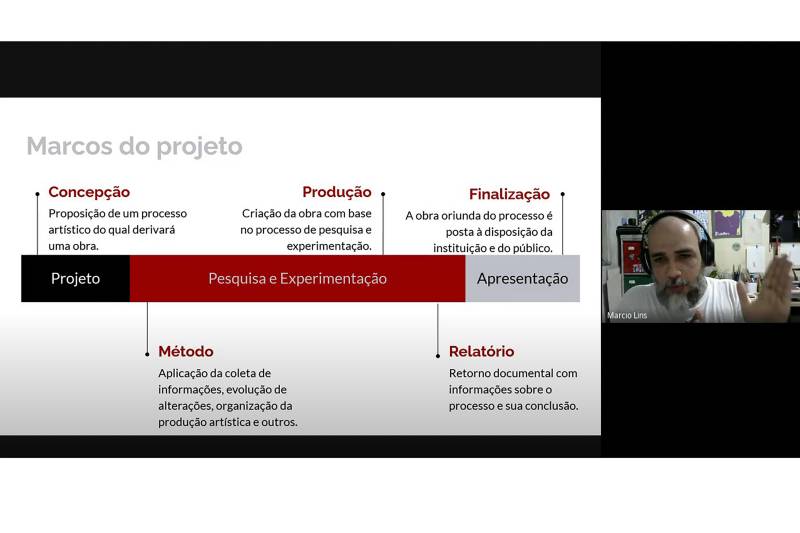 Marcos do projeto

Concepção
Proposição de um processo artístico do qual derivará uma obra.

Produção
Criação da obra com base no processo de pesquisa e experimentação.

Finalização
A obra oriunda do processo é posta à disposição da instituição e do público.

Projeto

Pesquisa e Experimentação

Apresentação

Método
Aplicação da coleta de informações, evolução de alterações, organização da produção artística e outros.

Relatório
Retorno documental com informações sobre o processo e sua conclusão.

Marcio Lins